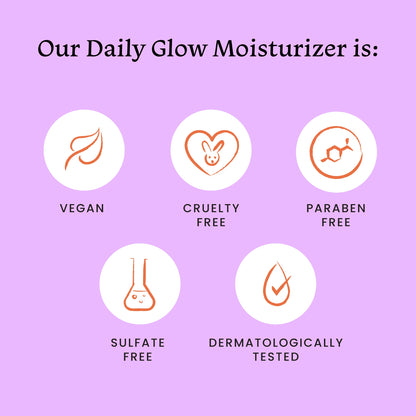 Our Daily Glow Moisturizer is:

VEGAN

CRUELTY FREE

PARABEN FREE

SULFATE FREE

DERMATOLOGICALLY TESTED